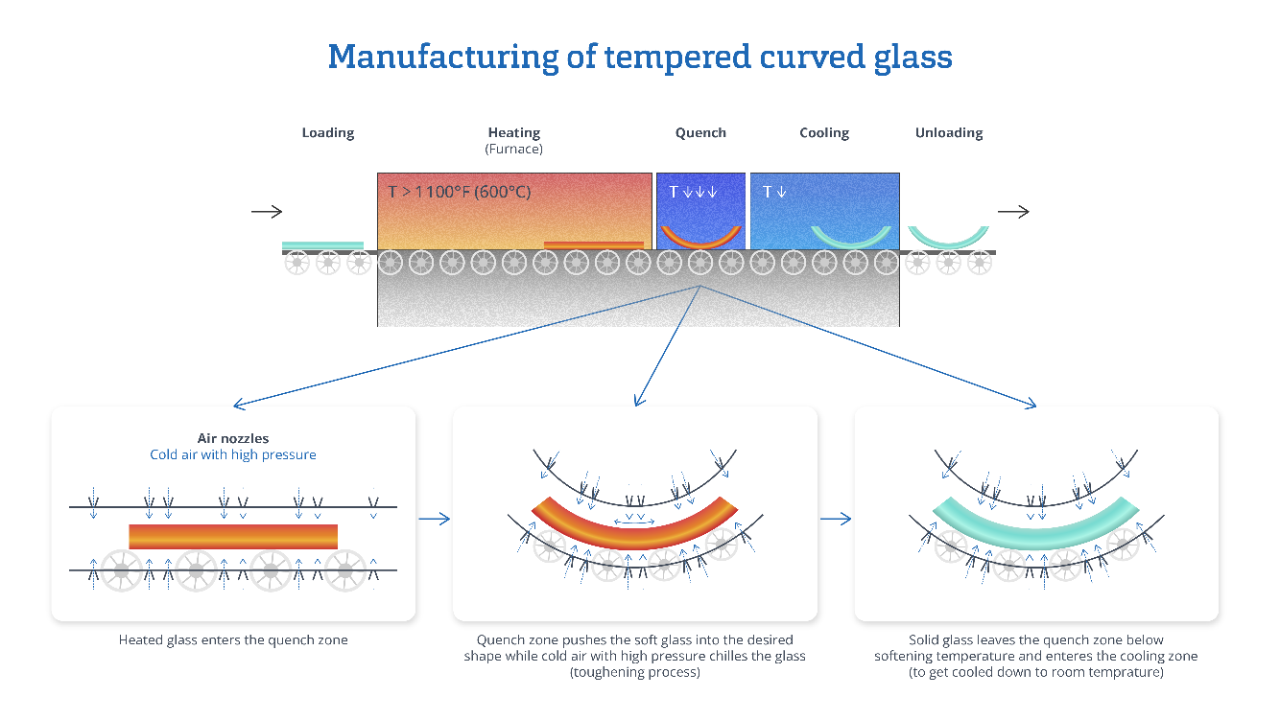 Manufacturing of tempered curved glass

Loading

Heating
(Furnace)

Quench

Cooling

Unloading

T > 1100°F (600°C)

T ↓↓↓

T ↓

Air nozzles
Cold air with high pressure

Heated glass enters the quench zone

Quench zone pushes the soft glass into the desired shape while cold air with high pressure chilles the glass (toughening process)

Solid glass leaves the quench zone below softening temperature and enteres the cooling zone (to get cooled down to room temprature)